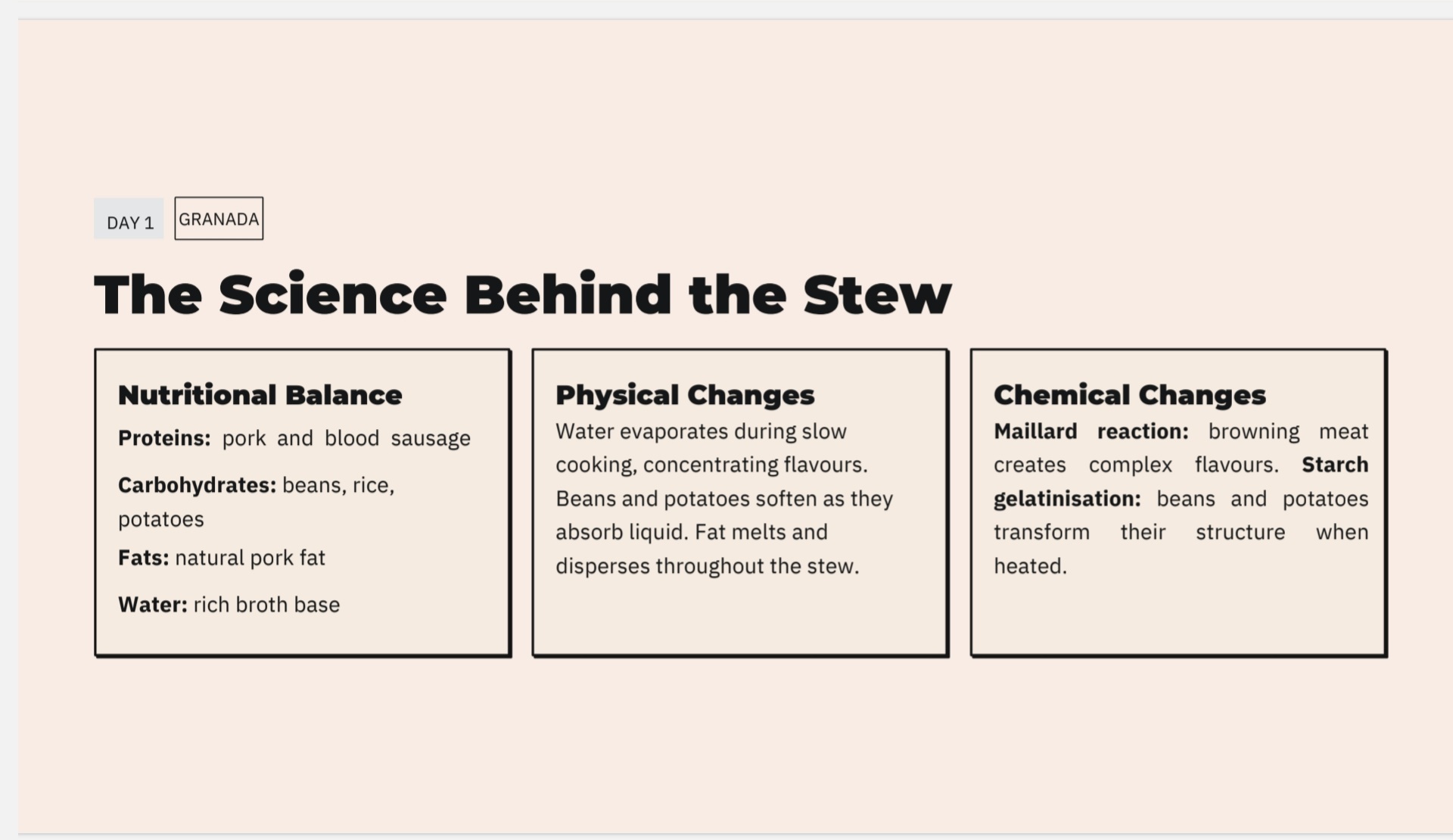 DAY 1 GRANADA

The Science Behind the Stew

Nutritional Balance

Proteins: pork and blood sausage

Carbohydrates: beans, rice, potatoes

Fats: natural pork fat

Water: rich broth base

Physical Changes

Water evaporates during slow cooking, concentrating flavours. Beans and potatoes soften as they absorb liquid. Fat melts and disperses throughout the stew.

Chemical Changes

Maillard reaction: browning meat creates complex flavours. Starch gelatinisation: beans and potatoes transform their structure when heated.